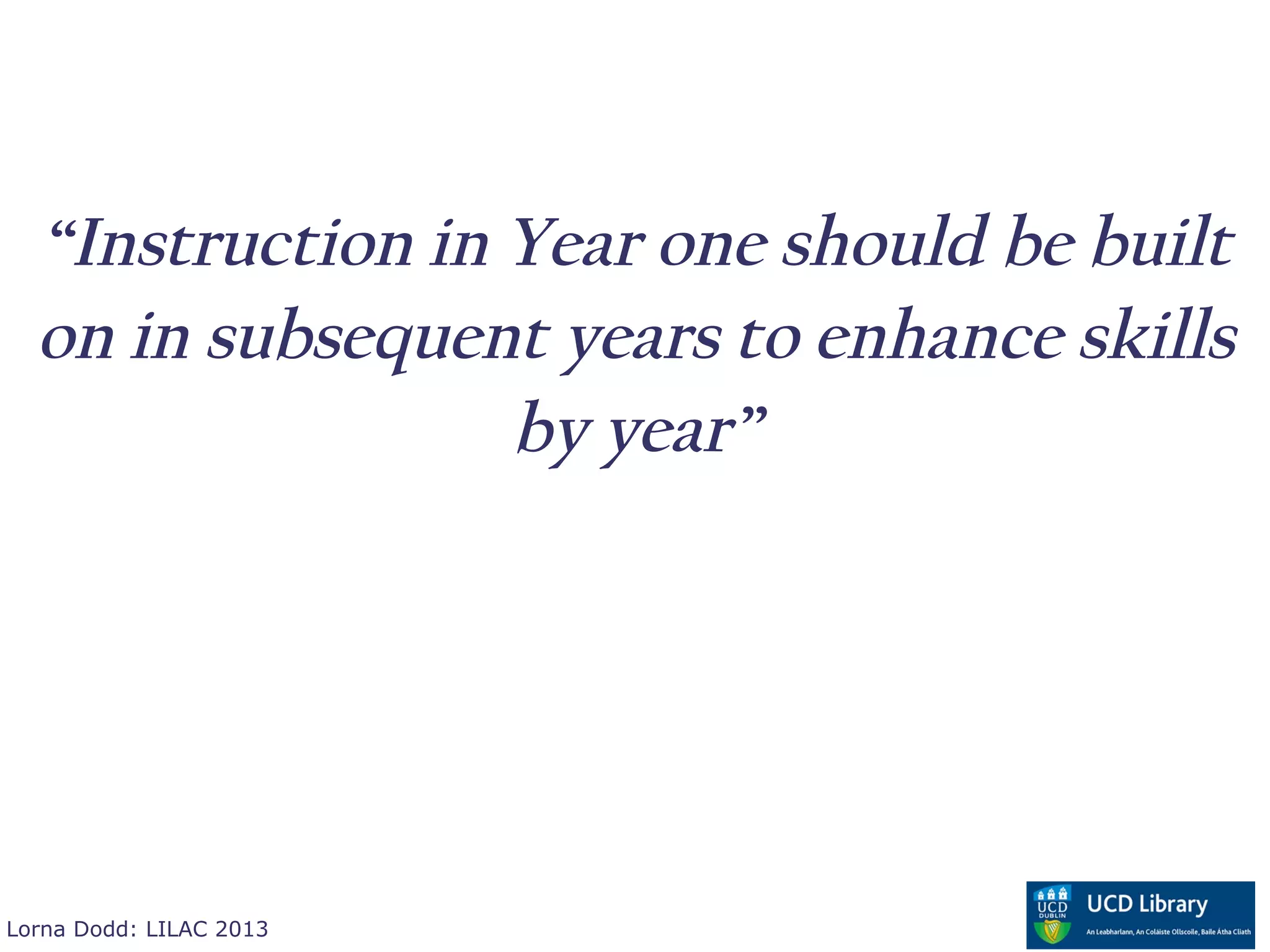 “Instruction in Year one should be built on in subsequent years to enhance skills by year”

Lorna Dodd: LILAC 2013

UCD DUBLIN

UCD Library

An Leabharlann, An Coláiste Ollscoile, Baile Átha Cliath